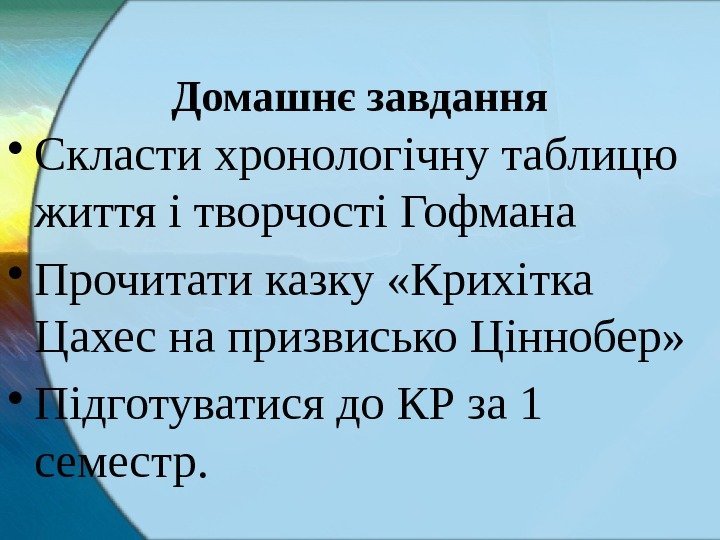 Домашнє завдання

• Скласти хронологічну таблицю життя і творчості Гофмана

• Прочитати казку «Крихітка Цахес на призвисько Ціннобер»

• Підготуватися до КР за 1 семестр.